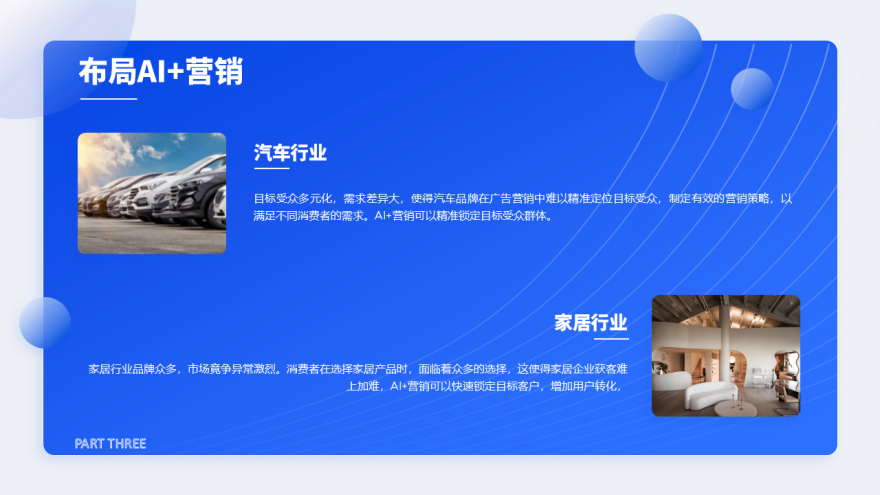 布局AI+营销

汽车行业

目标受众多元化，需求差异大，使得汽车品牌在广告营销中难以精准定位目标受众，制定有效的营销策略，以满足不同消费者的需求。AI+营销可以精准锁定目标受众群体。

家居行业

家居行业品牌众多，市场竞争异常激烈。消费者在选择家居产品时，面临着众多的选择，这使得家居企业获客难上加难，AI+营销可以快速锁定目标客户，增加用户转化，

PART THREE